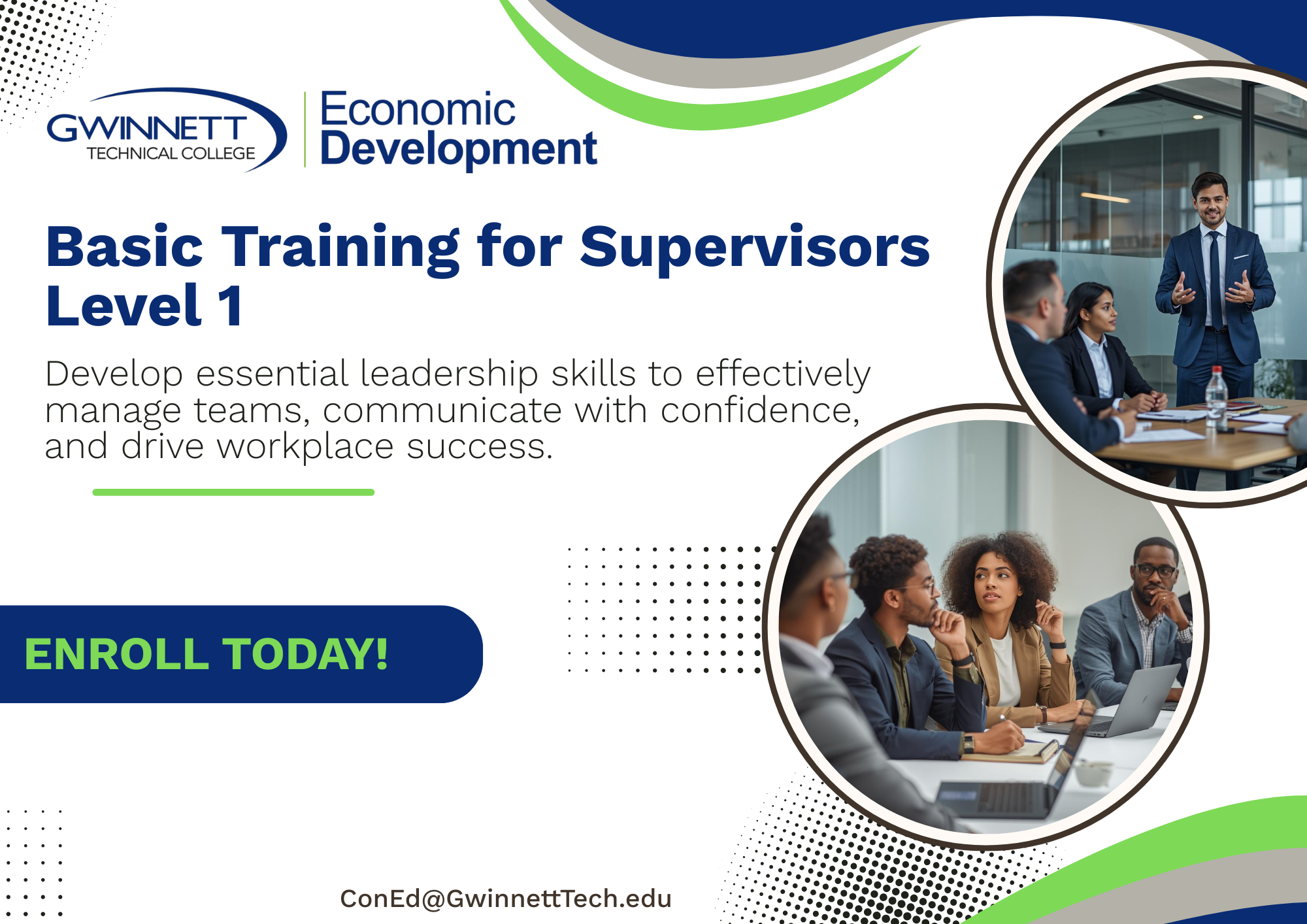 GWINNETT TECHNICAL COLLEGE

Economic Development

Basic Training for Supervisors Level 1

Develop essential leadership skills to effectively manage teams, communicate with confidence, and drive workplace success.

ENROLL TODAY!

ConEd@GwinnettTech.edu